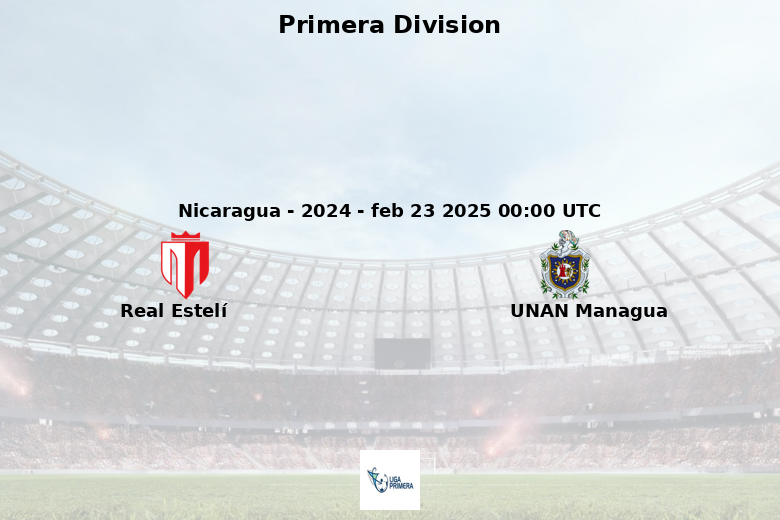 Primera Division

Nicaragua - 2024 - feb 23 2025 00:00 UTC

Real Estelí

UNAN Managua

LIGA PRIMERA